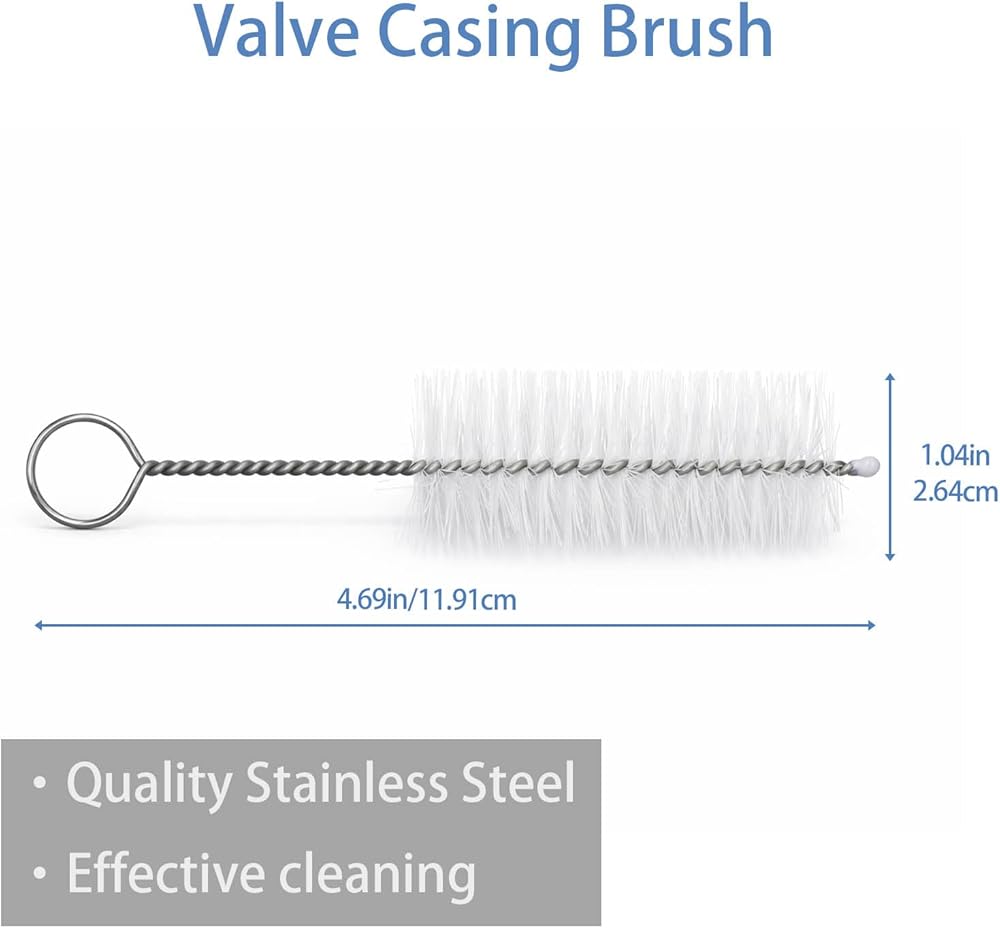 Valve Casing Brush

1.04in
2.64cm

4.69in/11.91cm

• Quality Stainless Steel

• Effective cleaning